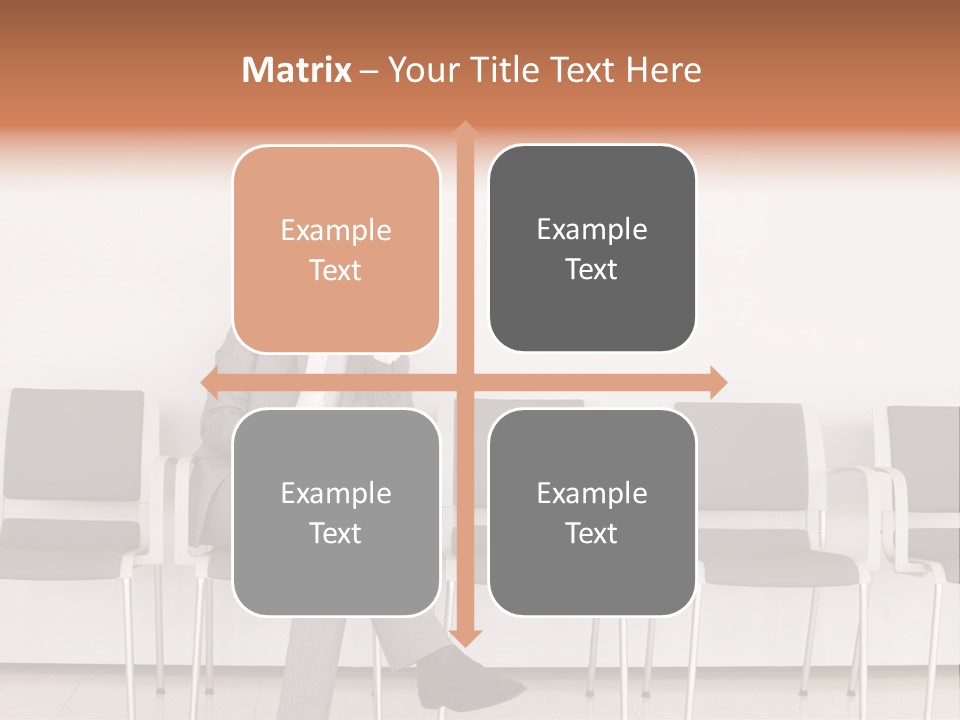 Matrix – Your Title Text Here

Example Text

Example Text

Example Text

Example Text